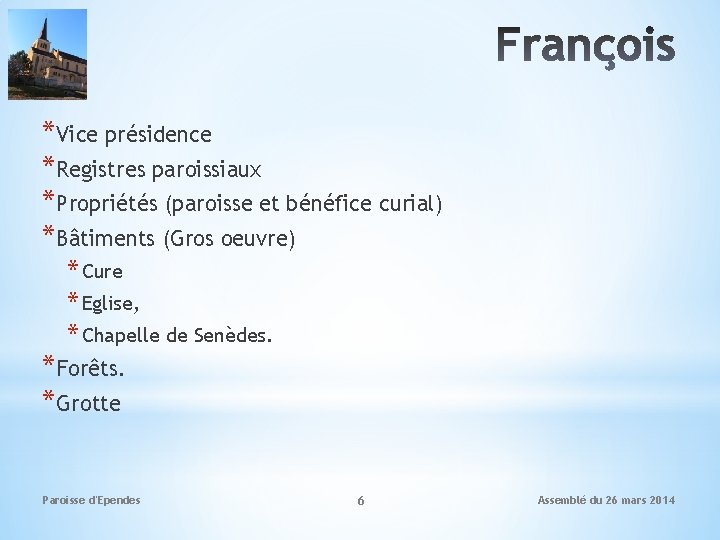 François

*Vice présidence
*Registres paroissiaux
*Propriétés (paroisse et bénéfice curial)
*Bâtiments (Gros oeuvre)
*Cure
*Eglise,
*Chapelle de Senèdes.
*Forêts.
*Grotte

Paroisse d'Ependes

6

Assemblé du 26 mars 2014